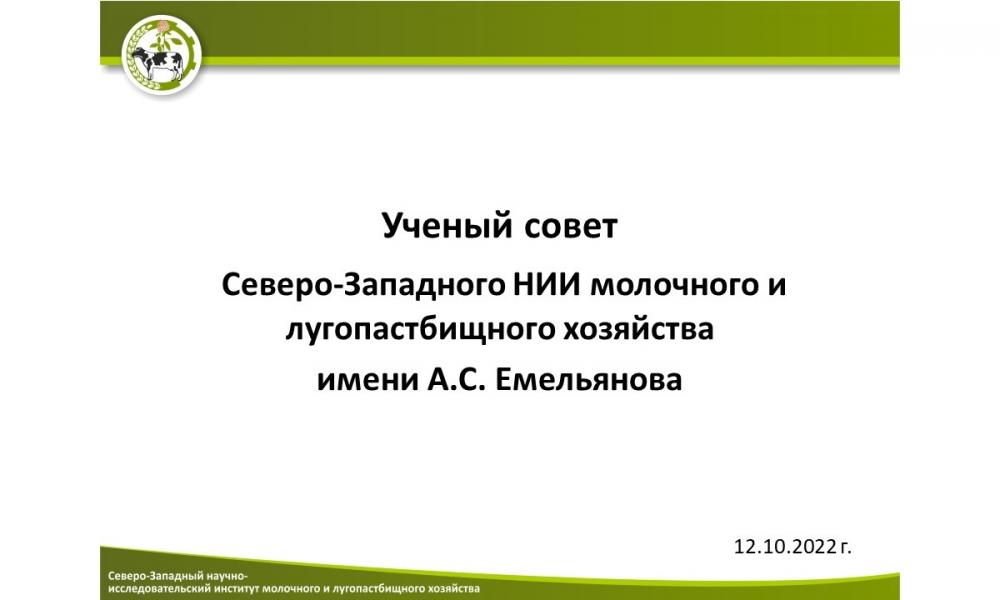 Ученый совет

Северо-Западного НИИ молочного и лугопастбищного хозяйства имени А.С. Емельянова

12.10.2022 г.

Северо-Западный научно-исследовательский институт молочного и лугопастбищного хозяйства